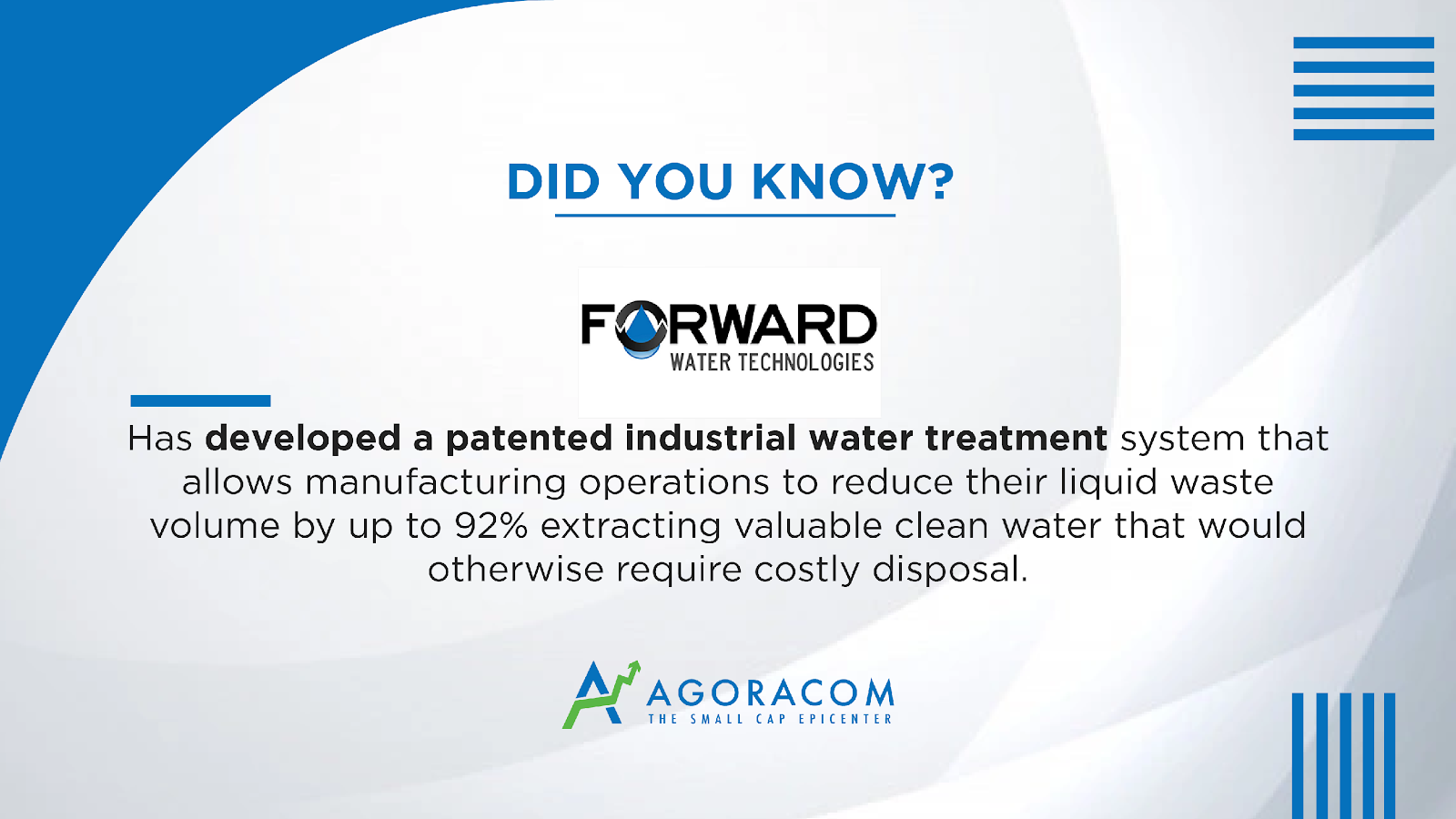 DID YOU KNOW?

FORWARD
WATER TECHNOLOGIES

Has developed a patented industrial water treatment system that allows manufacturing operations to reduce their liquid waste volume by up to 92% extracting valuable clean water that would otherwise require costly disposal.

AGORACOM
THE SMALL CAP EPICENTER